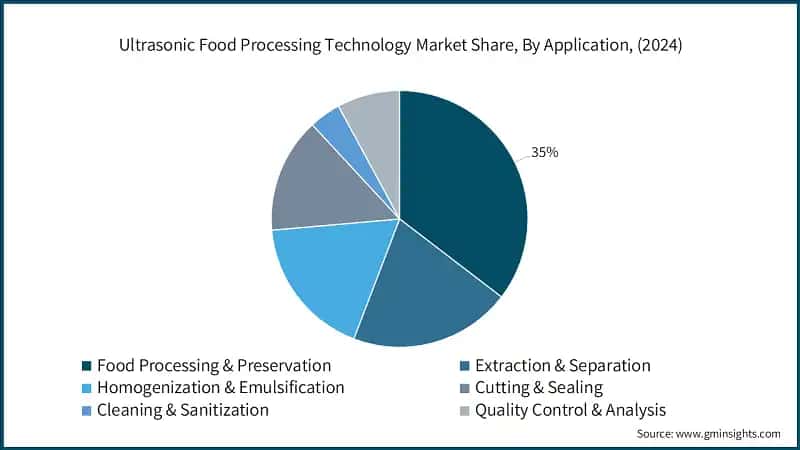 Ultrasonic Food Processing Technology Market Share, By Application, (2024)

35%

Food Processing & Preservation
Extraction & Separation
Homogenization & Emulsification
Cutting & Sealing
Cleaning & Sanitization
Quality Control & Analysis

Source: www.gminsights.com